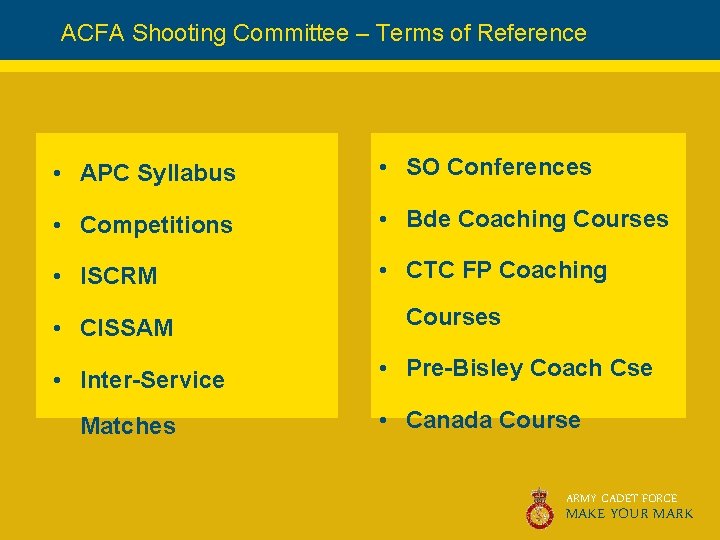 ACFA Shooting Committee – Terms of Reference

• APC Syllabus
• Competitions
• ISCRM
• CISSAM
• Inter-Service Matches

• SO Conferences
• Bde Coaching Courses
• CTC FP Coaching Courses
• Pre-Bisley Coach Cse
• Canada Course

ARMY CADET FORCE
MAKE YOUR MARK